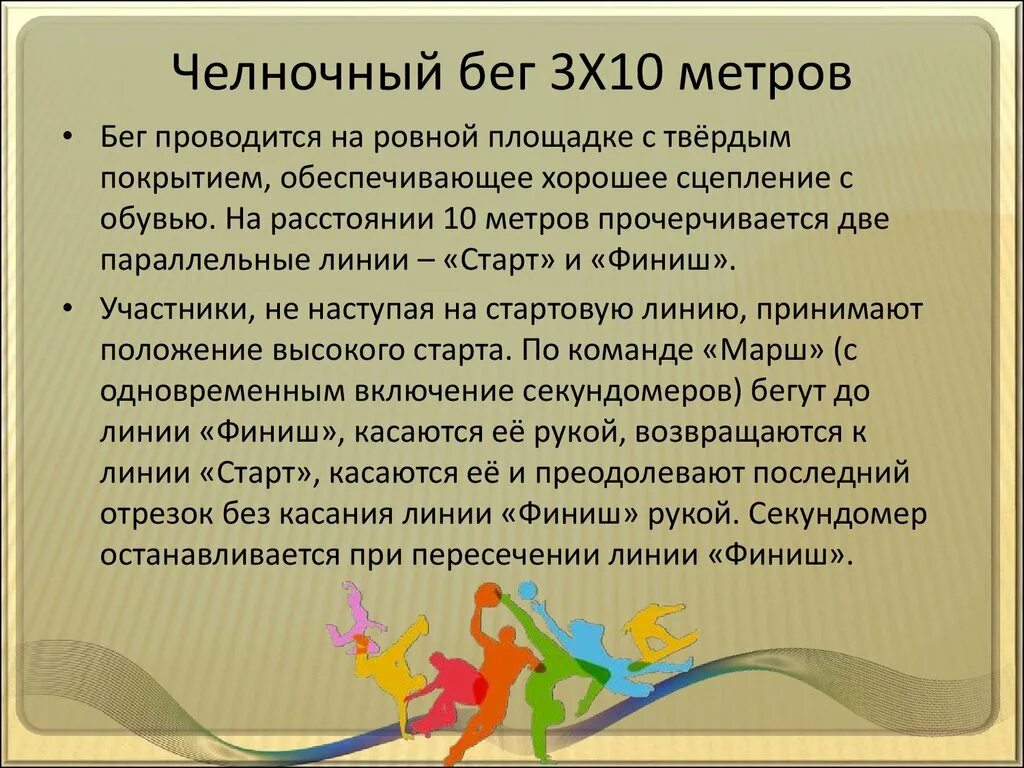 Челночный бег 3Х10 метров

• Бег проводится на ровной площадке с твёрдым покрытием, обеспечивающее хорошее сцепление с обувью. На расстоянии 10 метров прочерчивается две параллельные линии – «Старт» и «Финиш».

• Участники, не наступая на стартовую линию, принимают положение высокого старта. По команде «Марш» (с одновременным включение секундомеров) бегут до линии «Финиш», касаются её рукой, возвращаются к линии «Старт», касаются её и преодолевают последний отрезок без касания линии «Финиш» рукой. Секундомер останавливается при пересечении линии «Финиш».